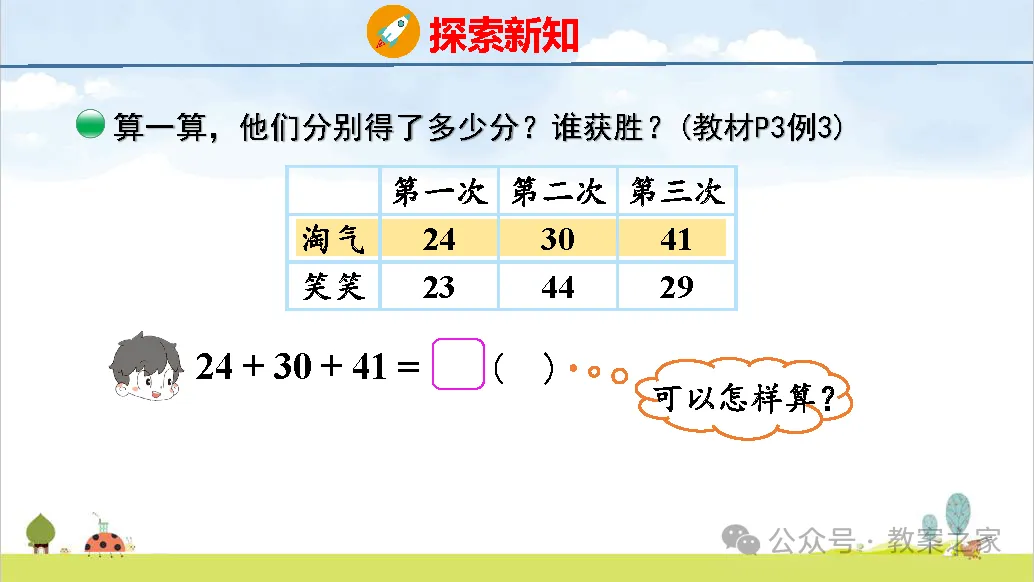 探索新知

算一算，他们分别得了多少分？谁获胜？（教材P3例3）

| | 第一次 | 第二次 | 第三次 |
|---|---|---|---|
| 淘气 | 24 | 30 | 41 |
| 笑笑 | 23 | 44 | 29 |

$24 + 30 + 41 = \square$（ ）

可以怎样算？

公众号 · 教案之家